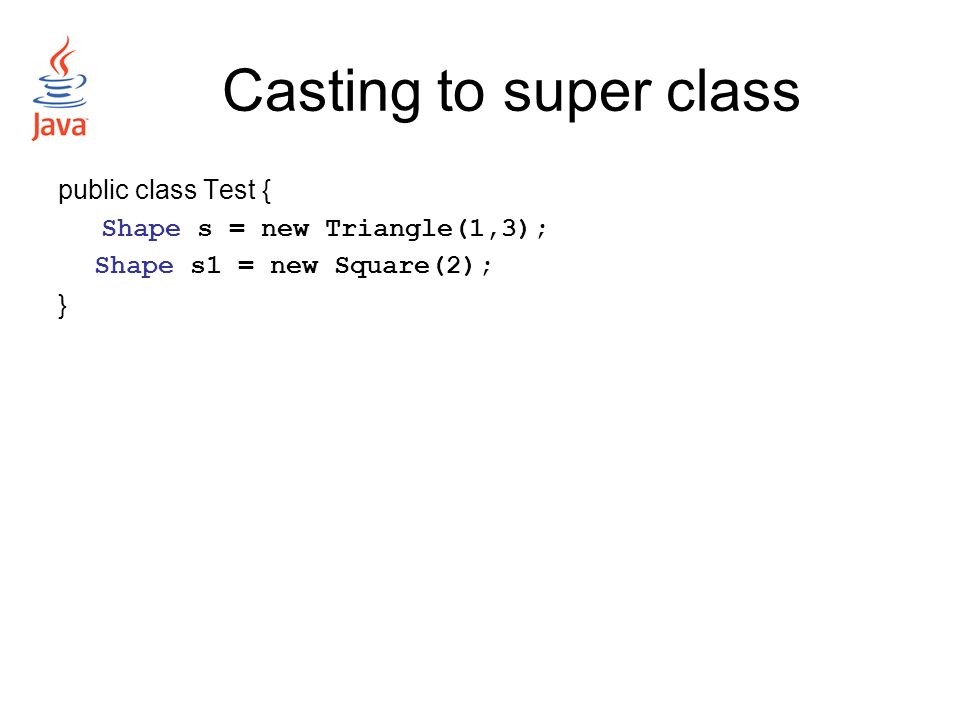 Java

Casting to super class

public class Test {
Shape s = new Triangle(1,3);
Shape s1 = new Square(2);
}